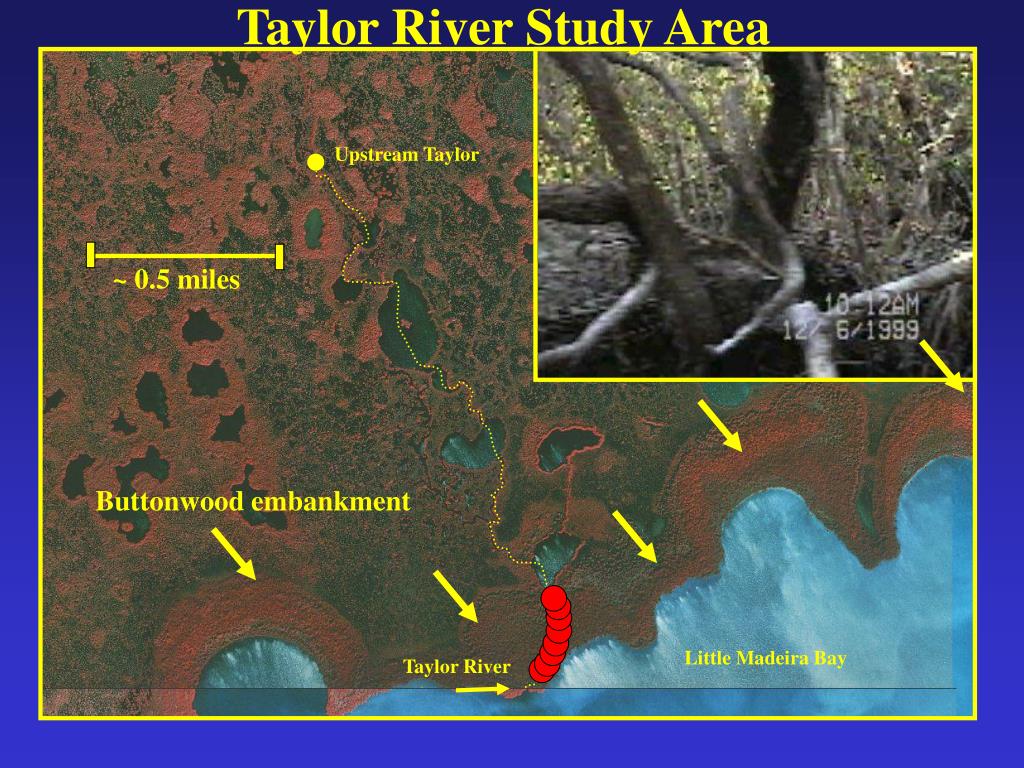 Taylor River Study Area

Upstream Taylor

~ 0.5 miles

10:12AM
12/ 6/1999

Buttonwood embankment

Taylor River

Little Madeira Bay